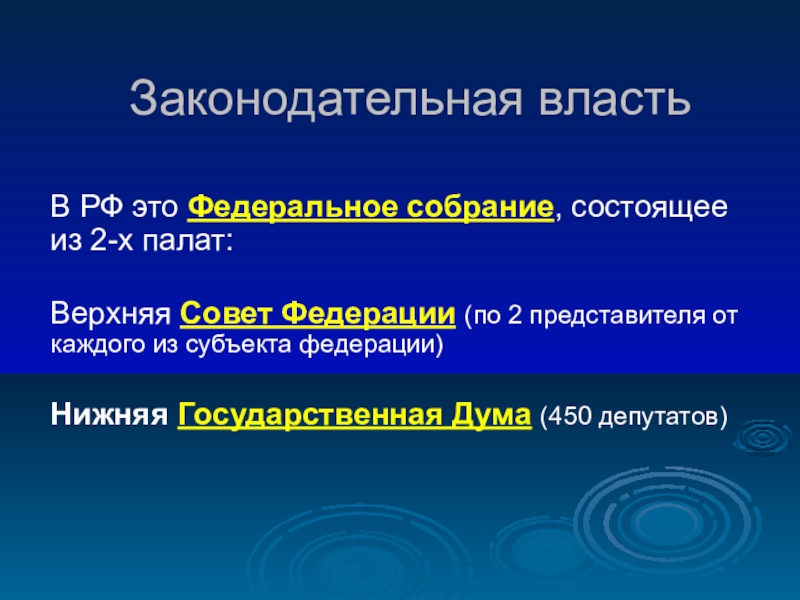 Законодательная власть

В РФ это Федеральное собрание, состоящее из 2-х палат:

Верхняя Совет Федерации (по 2 представителя от каждого из субъекта федерации)

Нижняя Государственная Дума (450 депутатов)